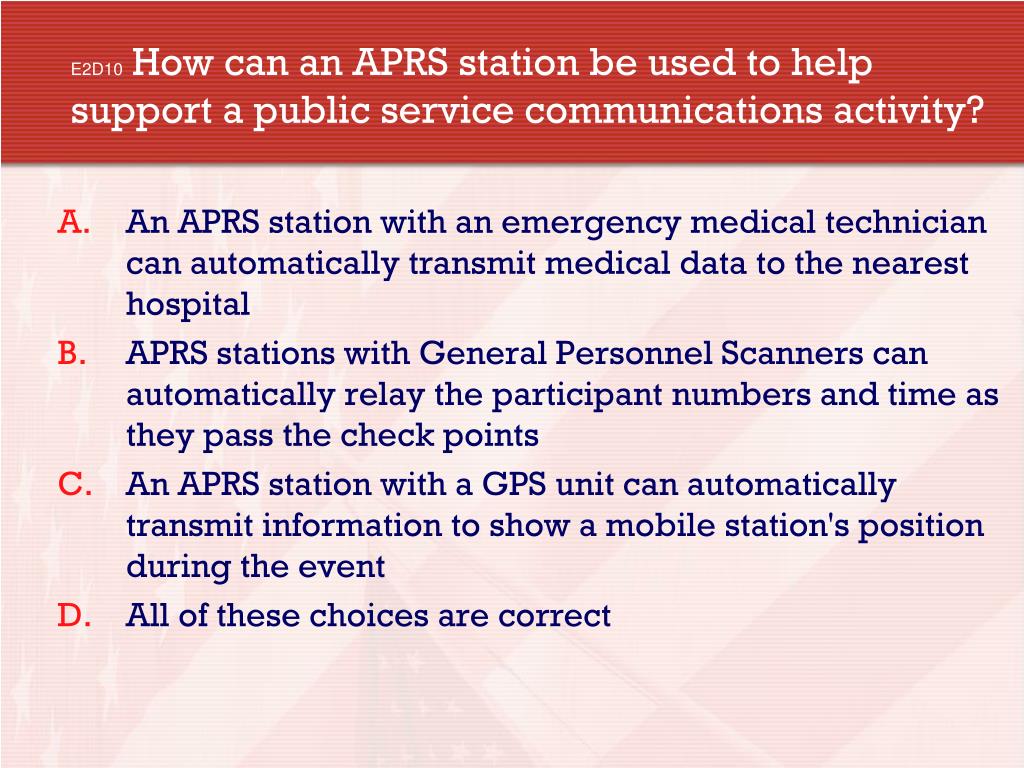 E2D10 How can an APRS station be used to help support a public service communications activity?

A. An APRS station with an emergency medical technician can automatically transmit medical data to the nearest hospital
B. APRS stations with General Personnel Scanners can automatically relay the participant numbers and time as they pass the check points
C. An APRS station with a GPS unit can automatically transmit information to show a mobile station's position during the event
D. All of these choices are correct